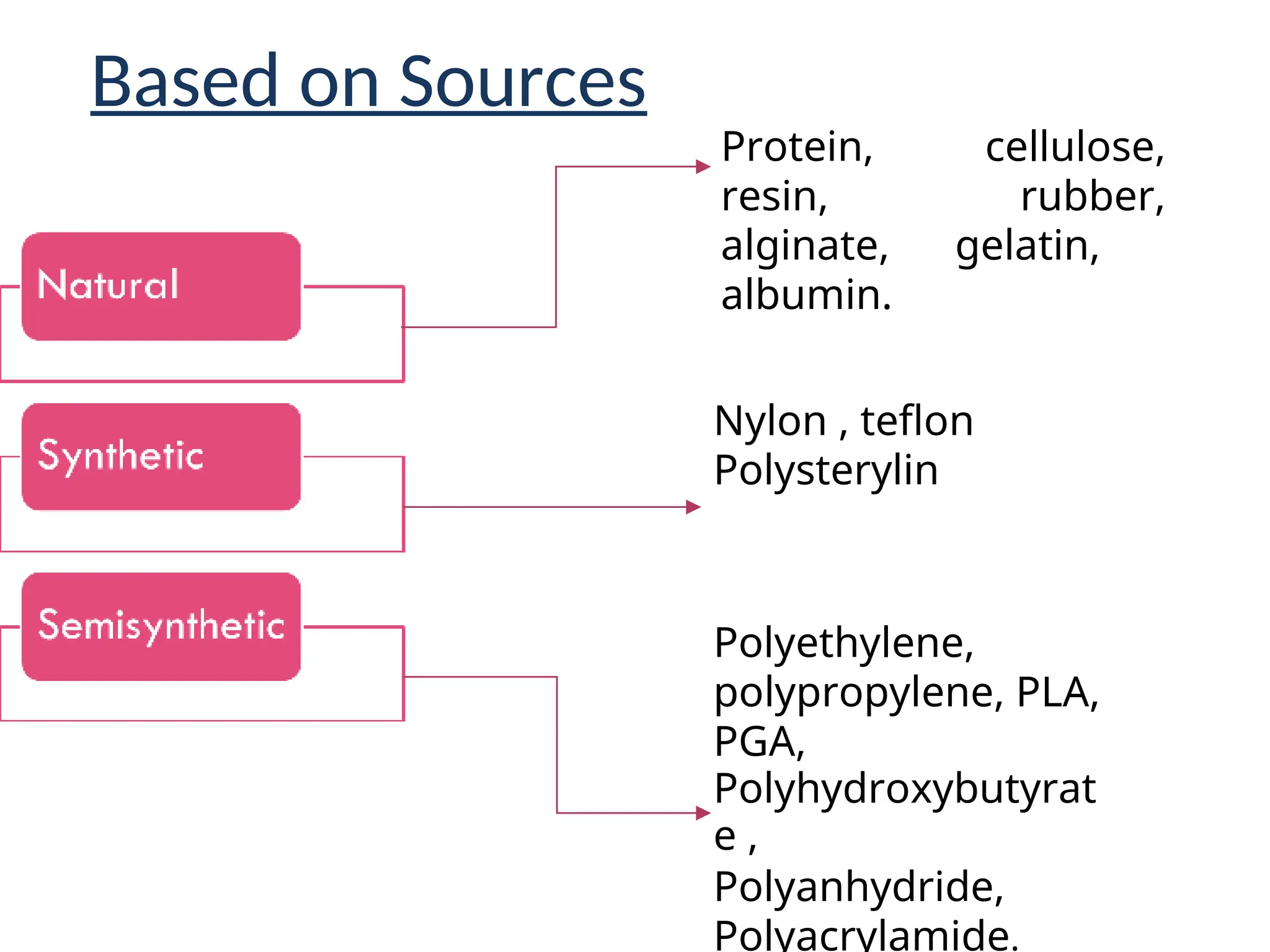 Based on Sources

Natural

Synthetic

Semisynthetic

Protein, cellulose, resin, rubber, alginate, gelatin, albumin.

Nylon , teflon
Polysterylin

Polyethylene, polypropylene, PLA, PGA, Polyhydroxybutyrate , Polyanhydride, Polyacrylamide.